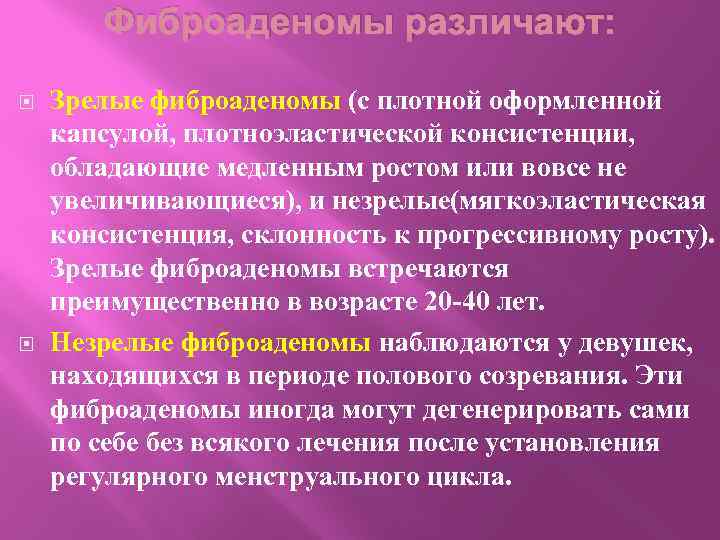 Фиброаденомы различают:

Зрелые фиброаденомы (с плотной оформленной капсулой, плотноэластической консистенции, обладающие медленным ростом или вовсе не увеличивающиеся), и незрелые(мягкоэластическая консистенция, склонность к прогрессивному росту). Зрелые фиброаденомы встречаются преимущественно в возрасте 20-40 лет.

Незрелые фиброаденомы наблюдаются у девушек, находящихся в периоде полового созревания. Эти фиброаденомы иногда могут дегенерировать сами по себе без всякого лечения после установления регулярного менструального цикла.